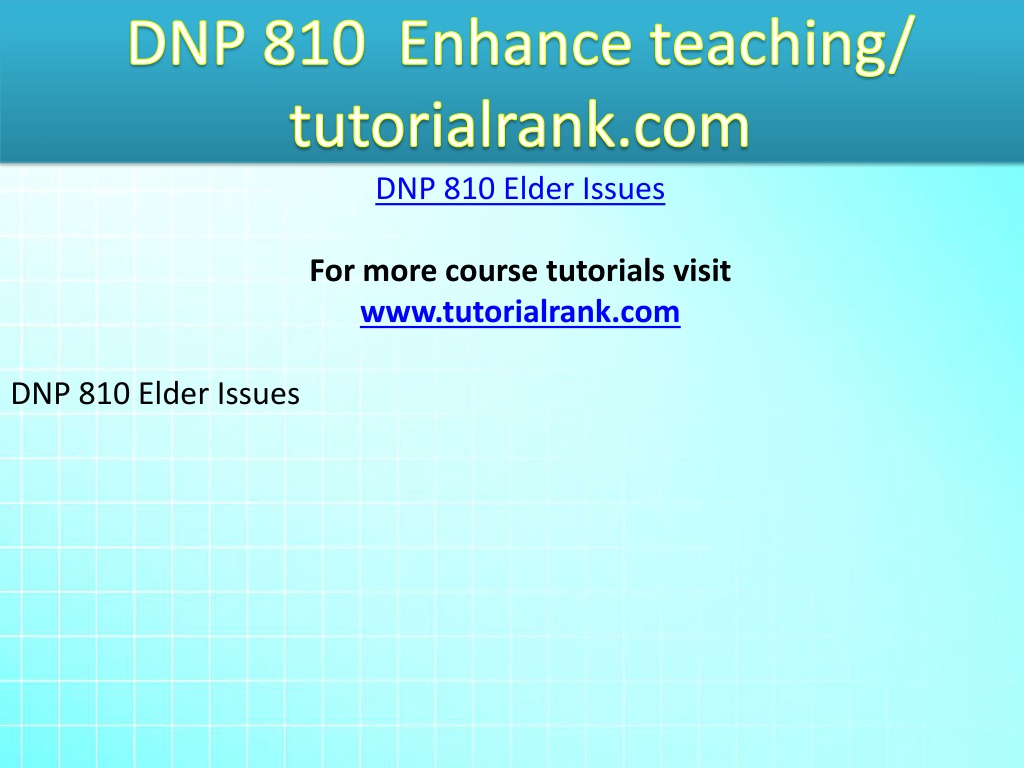 DNP 810 Enhance teaching/ tutorialrank.com

DNP 810 Elder Issues

For more course tutorials visit
www.tutorialrank.com

DNP 810 Elder Issues